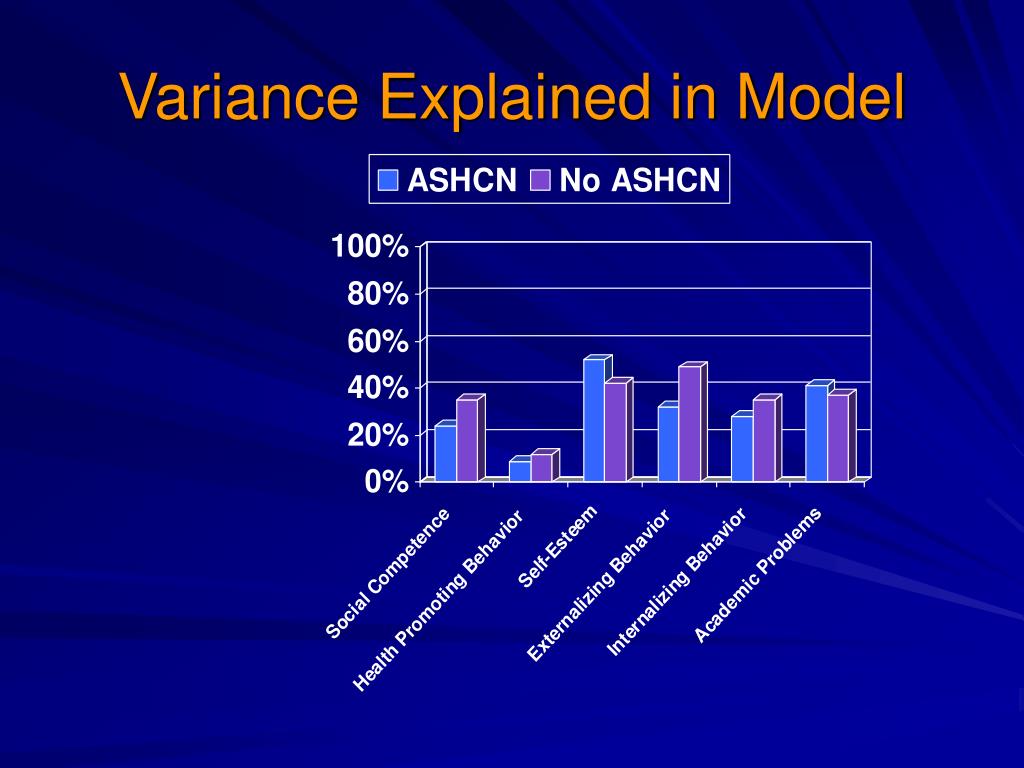 Variance Explained in Model

ASHCN No ASHCN

100%
80%
60%
40%
20%
0%

Social Competence
Health Promoting Behavior
Self-Esteem
Externalizing Behavior
Internalizing Behavior
Academic Problems